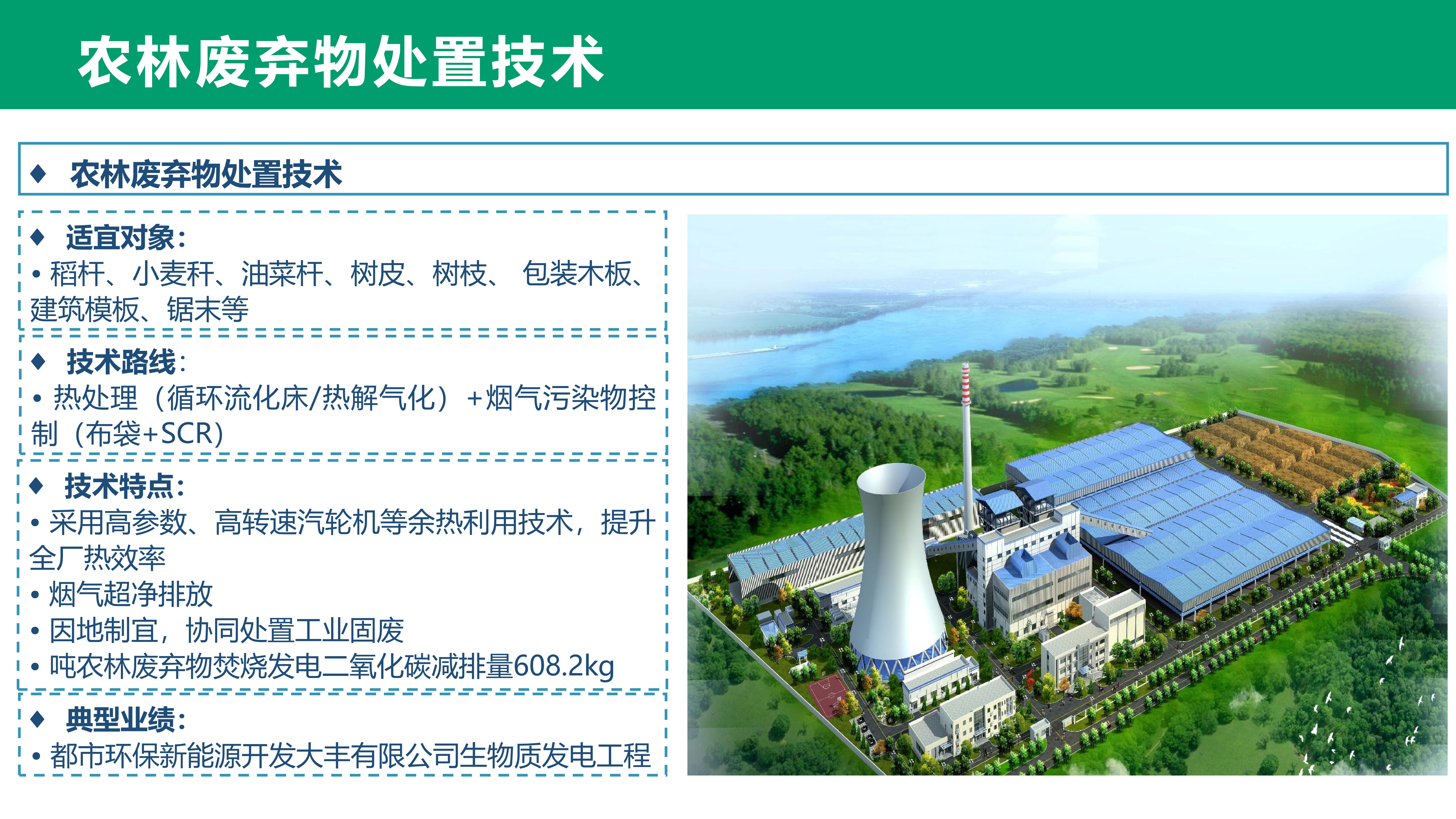 农林废弃物处置技术

◆ 农林废弃物处置技术

◆ 适宜对象：
• 稻杆、小麦秆、油菜杆、树皮、树枝、 包装木板、建筑模板、锯末等

◆ 技术路线：
• 热处理（循环流化床/热解气化）+烟气污染物控制（布袋+SCR）

◆ 技术特点：
• 采用高参数、高转速汽轮机等余热利用技术，提升全厂热效率
• 烟气超净排放
• 因地制宜，协同处置工业固废
• 吨农林废弃物焚烧发电二氧化碳减排量608.2kg

◆ 典型业绩：
• 都市环保新能源开发大丰有限公司生物质发电工程